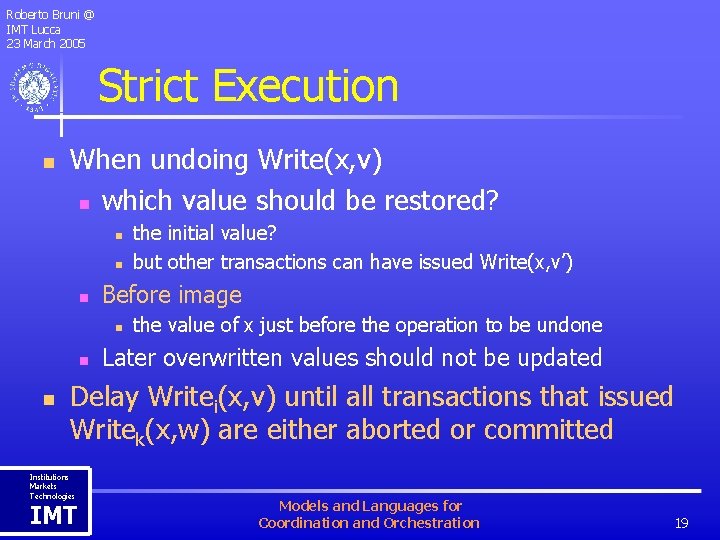 Roberto Bruni @
IMT Lucca
23 March 2005

Strict Execution

When undoing Write(x,v)

which value should be restored?

the initial value?

but other transactions can have issued Write(x,v')

Before image

the value of x just before the operation to be undone

Later overwritten values should not be updated

Delay Write$_i$(x,v) until all transactions that issued Write$_k$(x,w) are either aborted or committed

Institutions
Markets
Technologies
IMT

Models and Languages for
Coordination and Orchestration

19